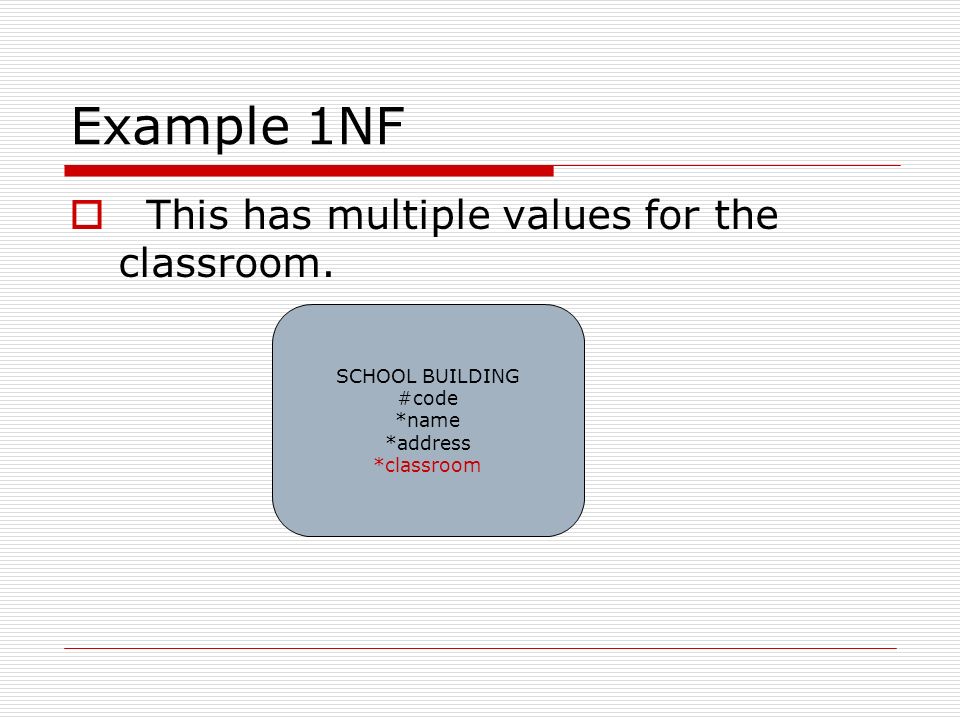 Example 1NF

This has multiple values for the classroom.

SCHOOL BUILDING
#code
*name
*address
*classroom